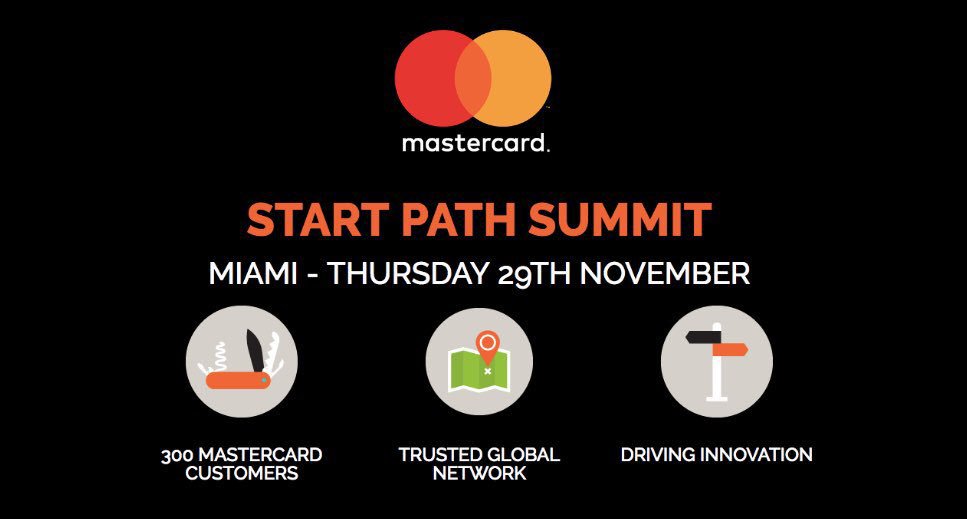 mastercard.

START PATH SUMMIT

MIAMI - THURSDAY 29TH NOVEMBER

300 MASTERCARD CUSTOMERS

TRUSTED GLOBAL NETWORK

DRIVING INNOVATION